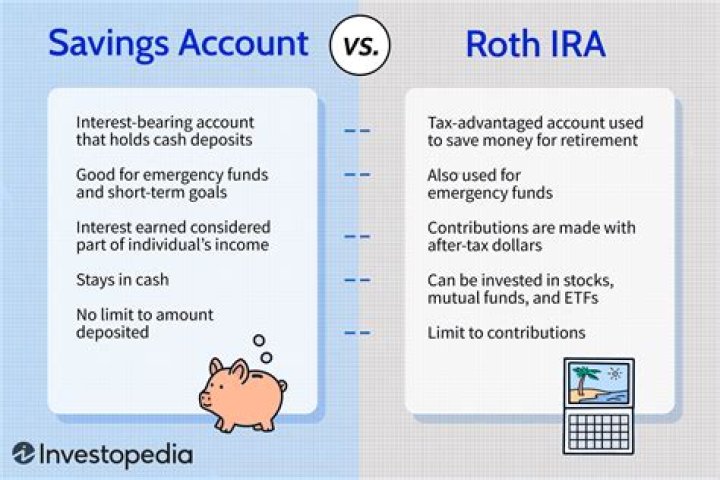 Savings Account vs. Roth IRA

Interest-bearing account that holds cash deposits

Good for emergency funds and short-term goals

Interest earned considered part of individual's income

Stays in cash

No limit to amount deposited

Tax-advantaged account used to save money for retirement

Also used for emergency funds

Contributions are made with after-tax dollars

Can be invested in stocks, mutual funds, and ETFs

Limit to contributions

Investopedia